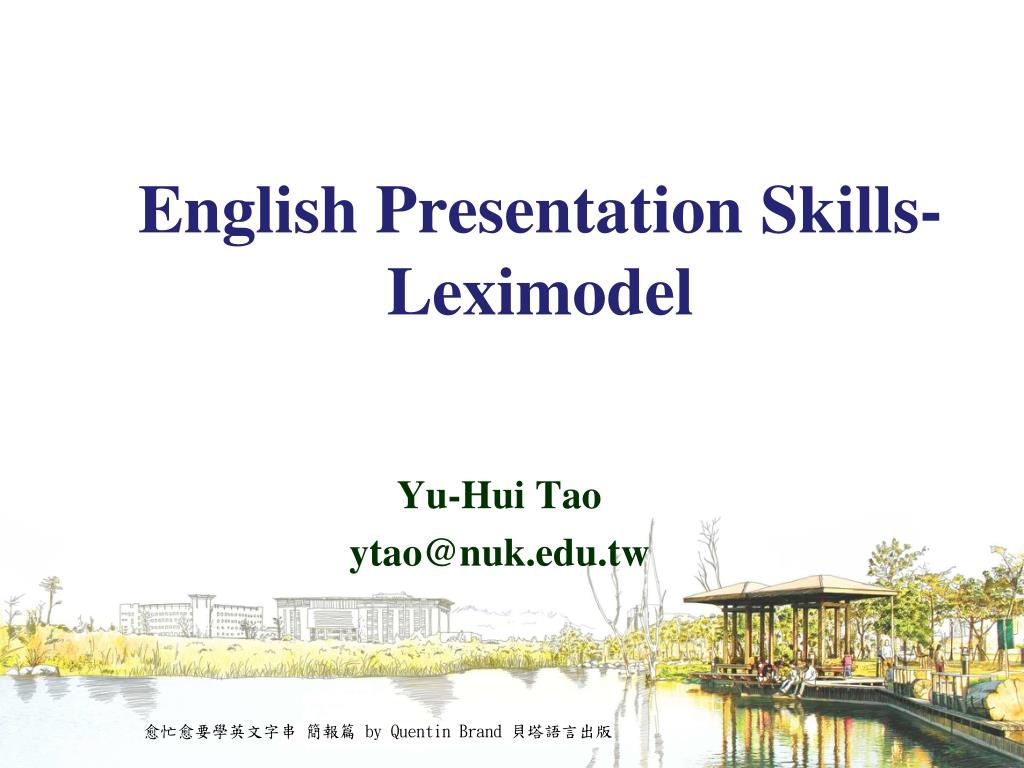 English Presentation Skills-Leximodel

Yu-Hui Tao
ytao@nuk.edu.tw

愈忙愈要學英文字串 簡報篇 by Quentin Brand 貝塔語言出版